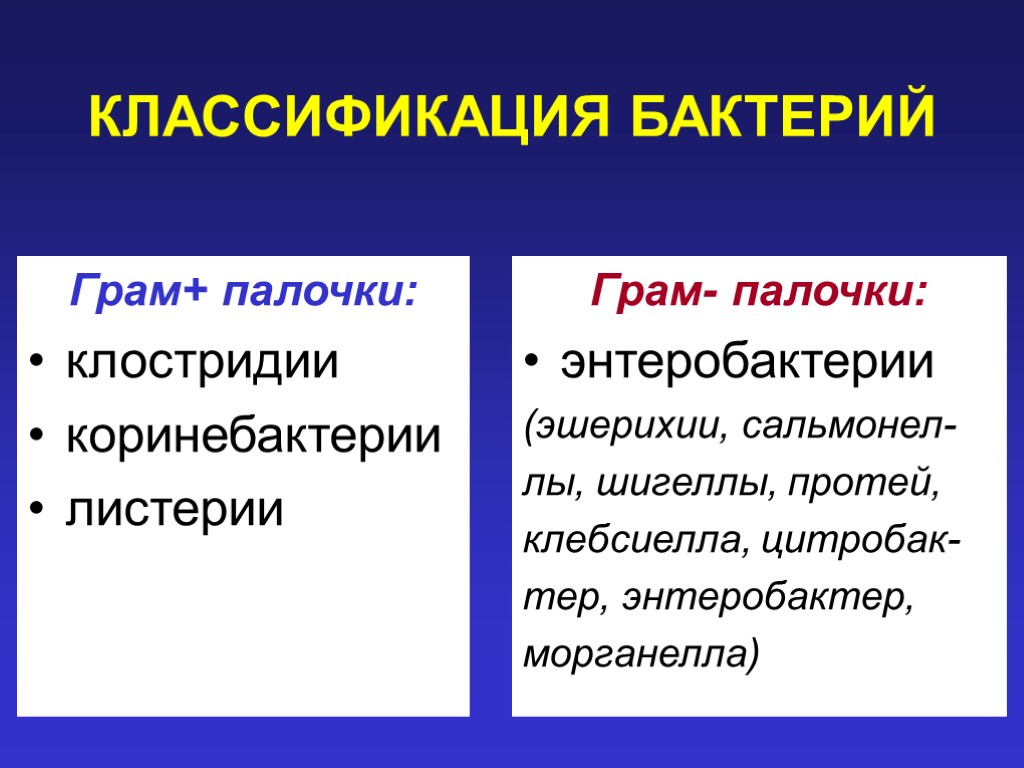 КЛАССИФИКАЦИЯ БАКТЕРИЙ

Грам+ палочки:

• клостридии
• коринебактерии
• листерии

Грам- палочки:

• энтеробактерии

(эшерихии, сальмонеллы, шигеллы, протей, клебсиелла, цитробактер, энтеробактер, морганелла)